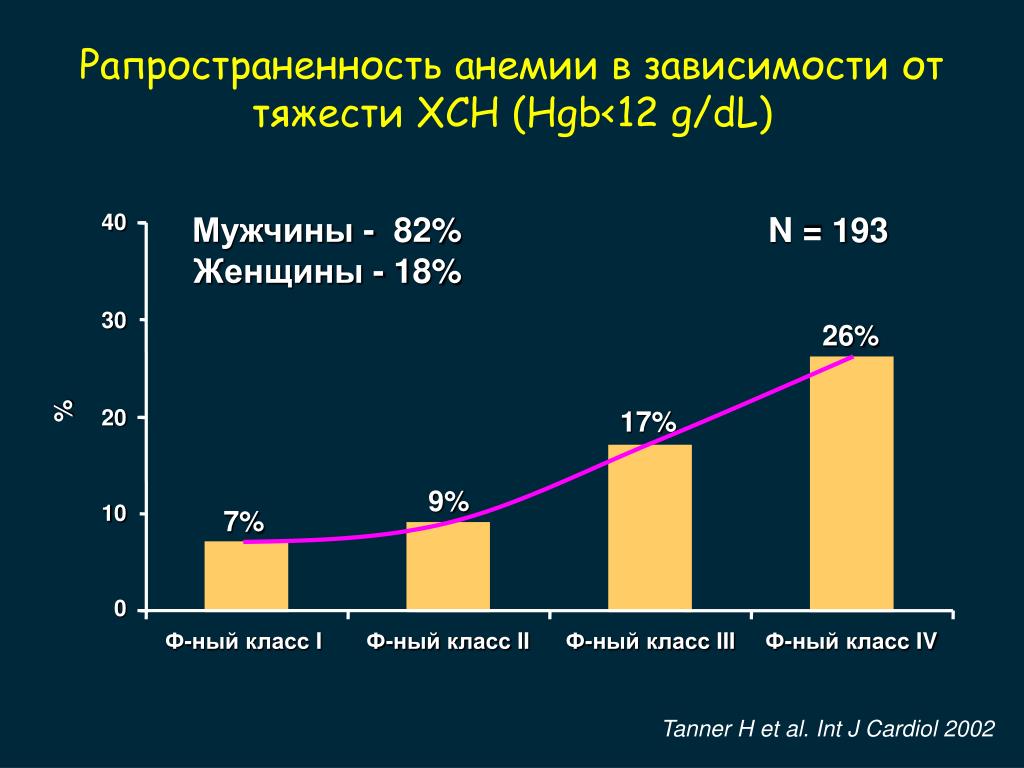 Рапространенность анемии в зависимости от тяжести ХСН (Hgb<12 g/dL)

Мужчины - 82%
Женщины - 18%

N = 193

%

40
30
20
10
0

7%
9%
17%
26%

Ф-ный класс I
Ф-ный класс II
Ф-ный класс III
Ф-ный класс IV

Tanner H et al. Int J Cardiol 2002